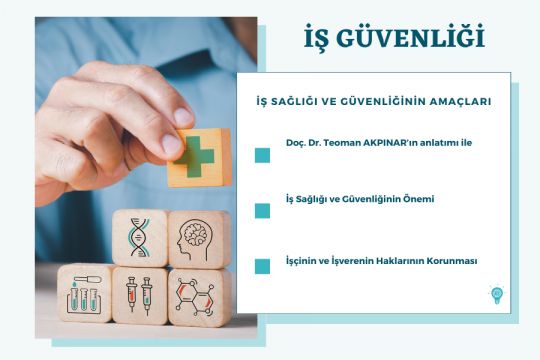 İŞ GÜVENLİĞİ

İŞ SAĞLIĞI VE GÜVENLİĞİNİN AMAÇLARI

Doç. Dr. Teoman AKPINAR'ın anlatımı ile

İş Sağlığı ve Güvenliğinin Önemi

İşçinin ve İşverenin Haklarının Korunması